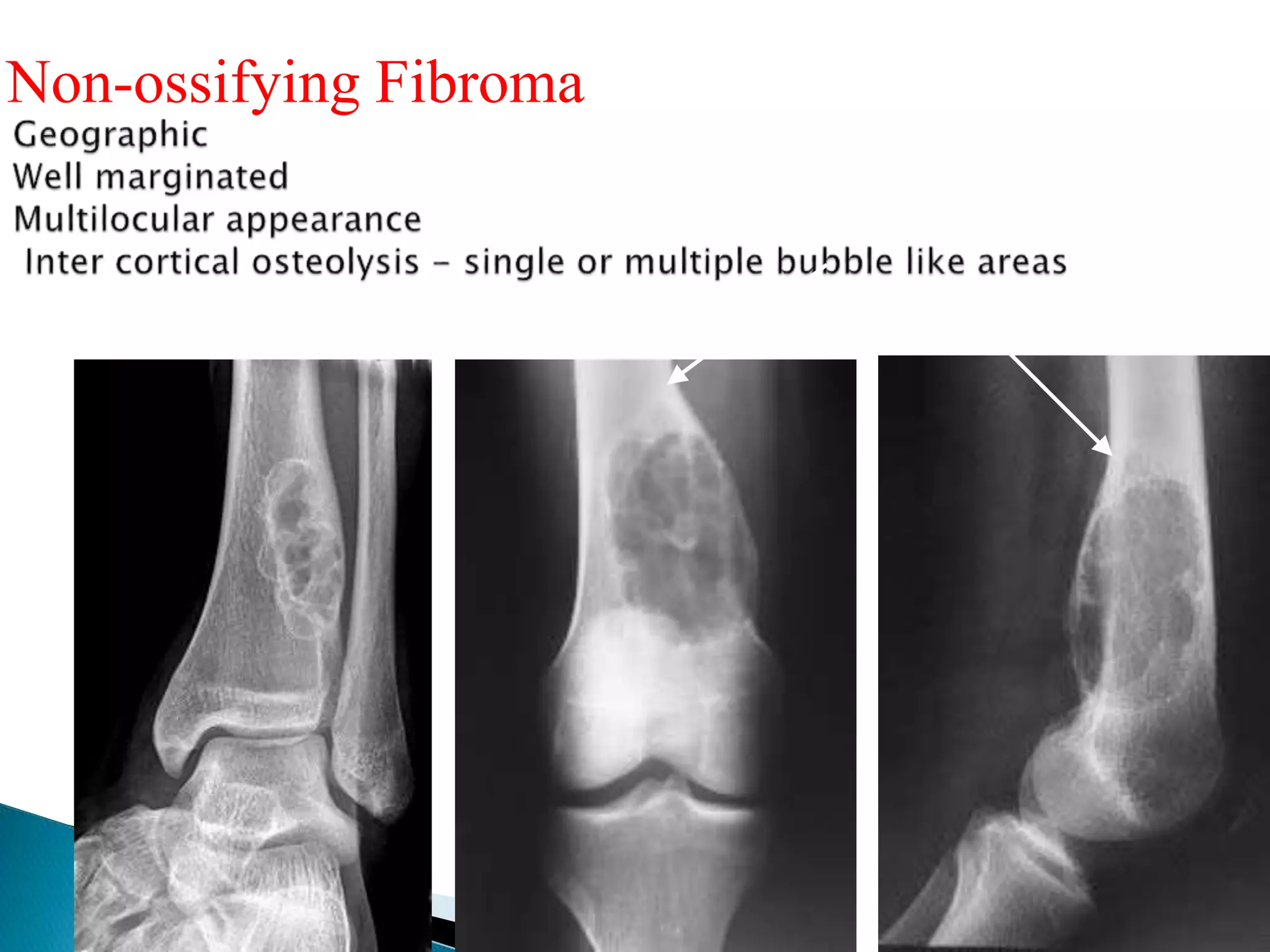 Non-ossifying Fibroma
Geographic
Well marginated
Multilocular appearance
Inter cortical osteolysis – single or multiple bubble like areas